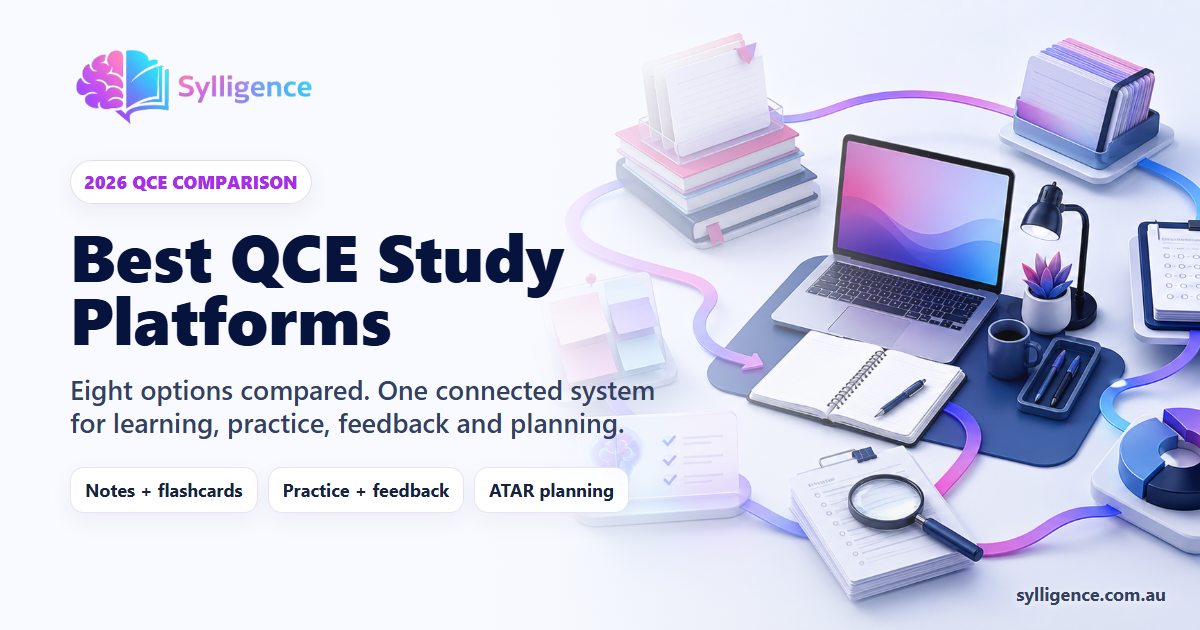 Sylligence

2026 QCE COMPARISON

Best QCE Study Platforms

Eight options compared. One connected system for learning, practice, feedback and planning.

Notes + flashcards

Practice + feedback

ATAR planning

sylligence.com.au